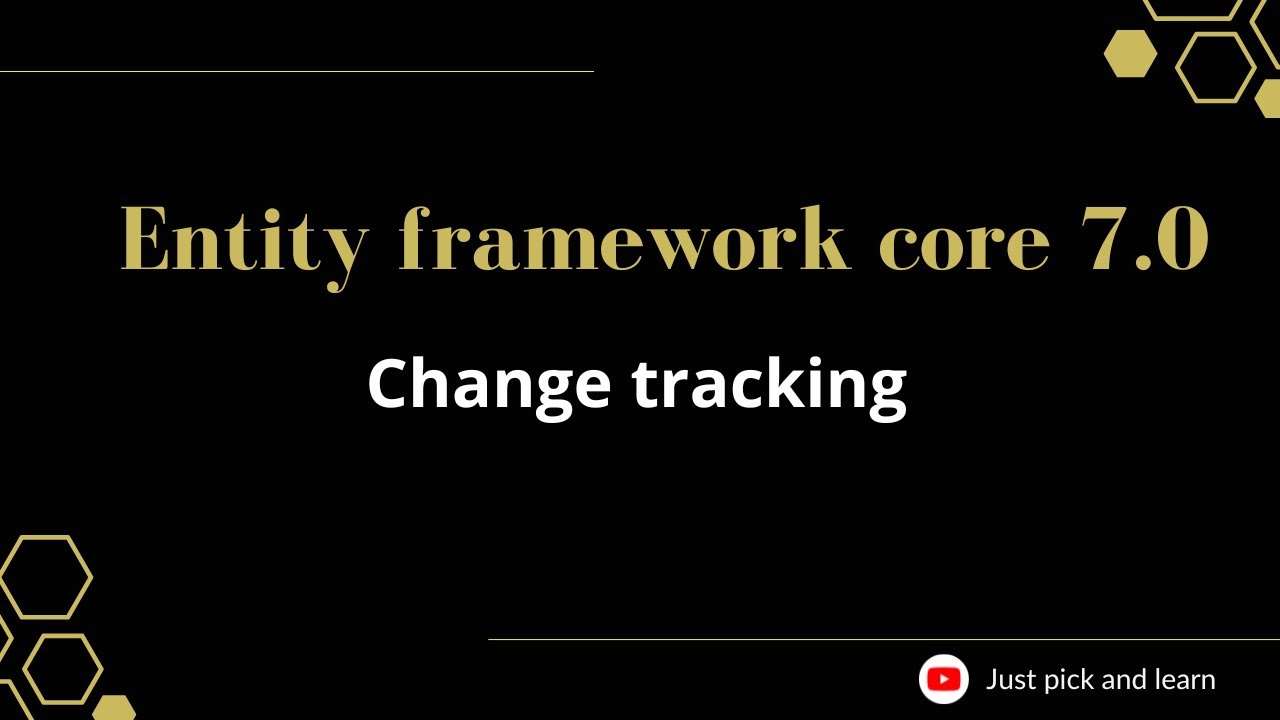 Entity framework core 7.0

Change tracking

Just pick and learn